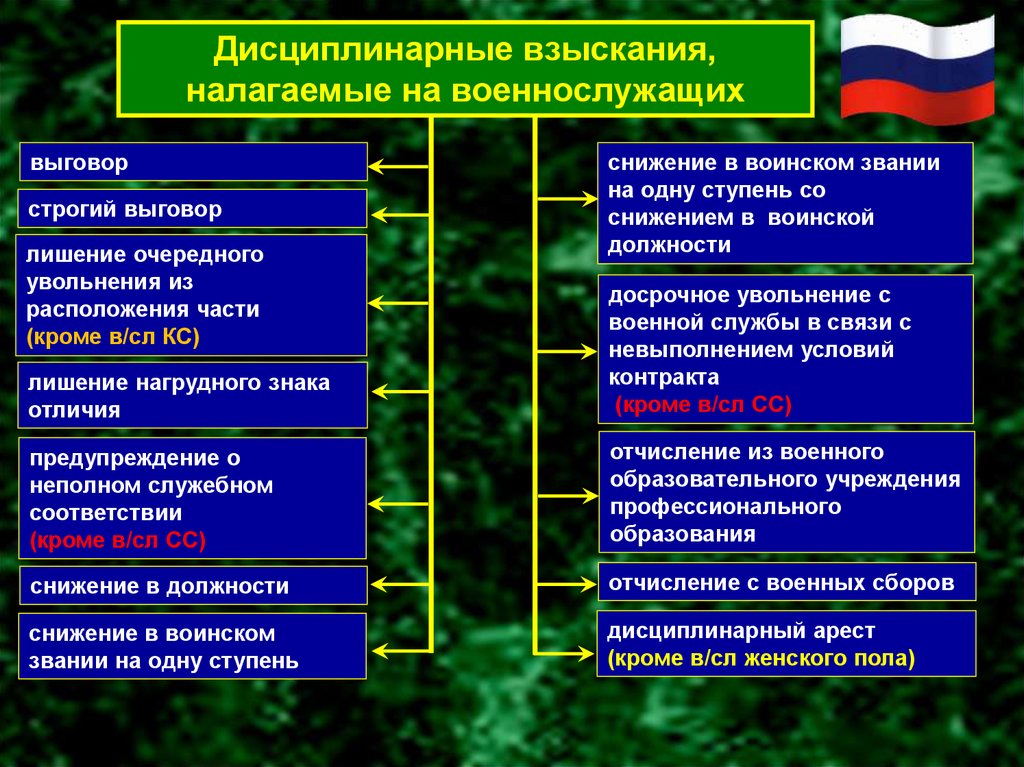 Дисциплинарные взыскания, налагаемые на военнослужащих

выговор

строгий выговор

лишение очередного увольнения из расположения части (кроме в/сл КС)

лишение нагрудного знака отличия

предупреждение о неполном служебном соответствии (кроме в/сл СС)

снижение в должности

снижение в воинском звании на одну ступень

снижение в воинском звании на одну ступень со снижением в воинской должности

досрочное увольнение с военной службы в связи с невыполнением условий контракта (кроме в/сл СС)

отчисление из военного образовательного учреждения профессионального образования

отчисление с военных сборов

дисциплинарный арест (кроме в/сл женского пола)